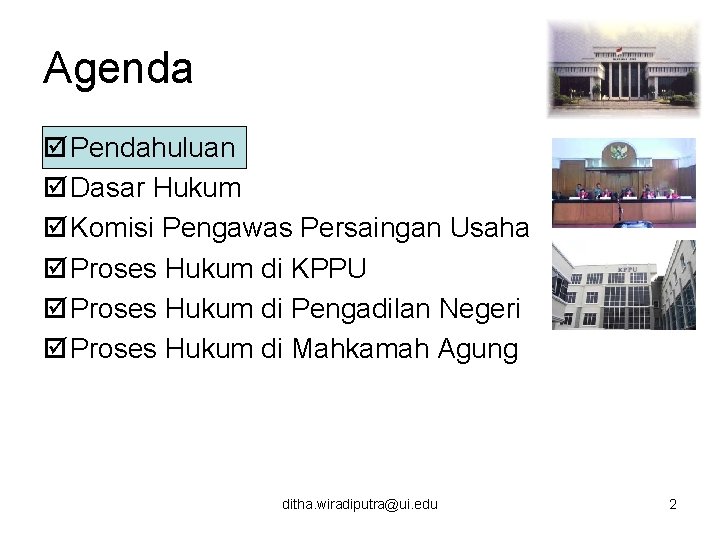 Agenda

☑ Pendahuluan
☑ Dasar Hukum
☑ Komisi Pengawas Persaingan Usaha
☑ Proses Hukum di KPPU
☑ Proses Hukum di Pengadilan Negeri
☑ Proses Hukum di Mahkamah Agung

KPPU

ditha.wiradiputra@ui.edu

2